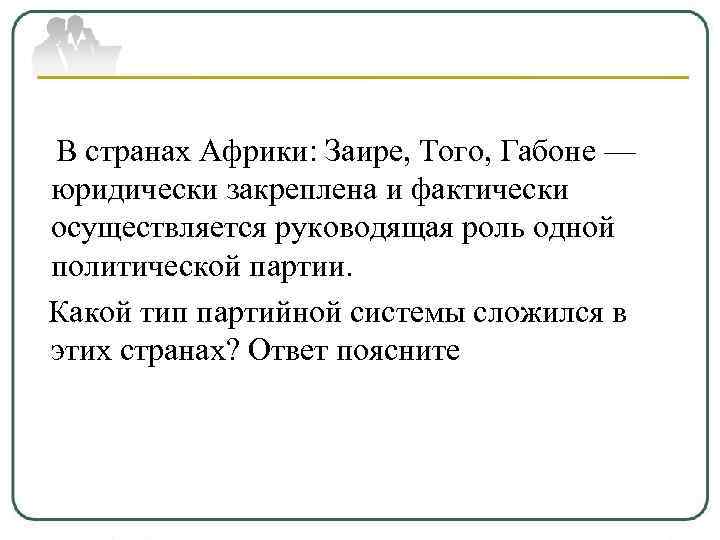 В странах Африки: Заире, Того, Габоне — юридически закреплена и фактически осуществляется руководящая роль одной политической партии.

Какой тип партийной системы сложился в этих странах? Ответ поясните